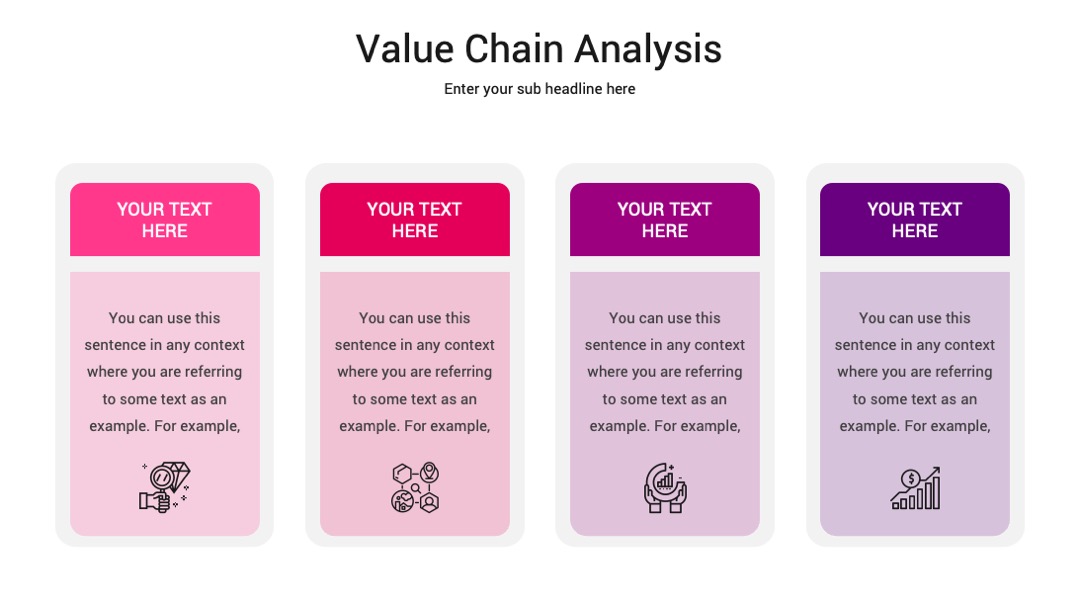 Value Chain Analysis

Enter your sub headline here

YOUR TEXT HERE

You can use this sentence in any context where you are referring to some text as an example. For example,

YOUR TEXT HERE

You can use this sentence in any context where you are referring to some text as an example. For example,

YOUR TEXT HERE

You can use this sentence in any context where you are referring to some text as an example. For example,

YOUR TEXT HERE

You can use this sentence in any context where you are referring to some text as an example. For example,